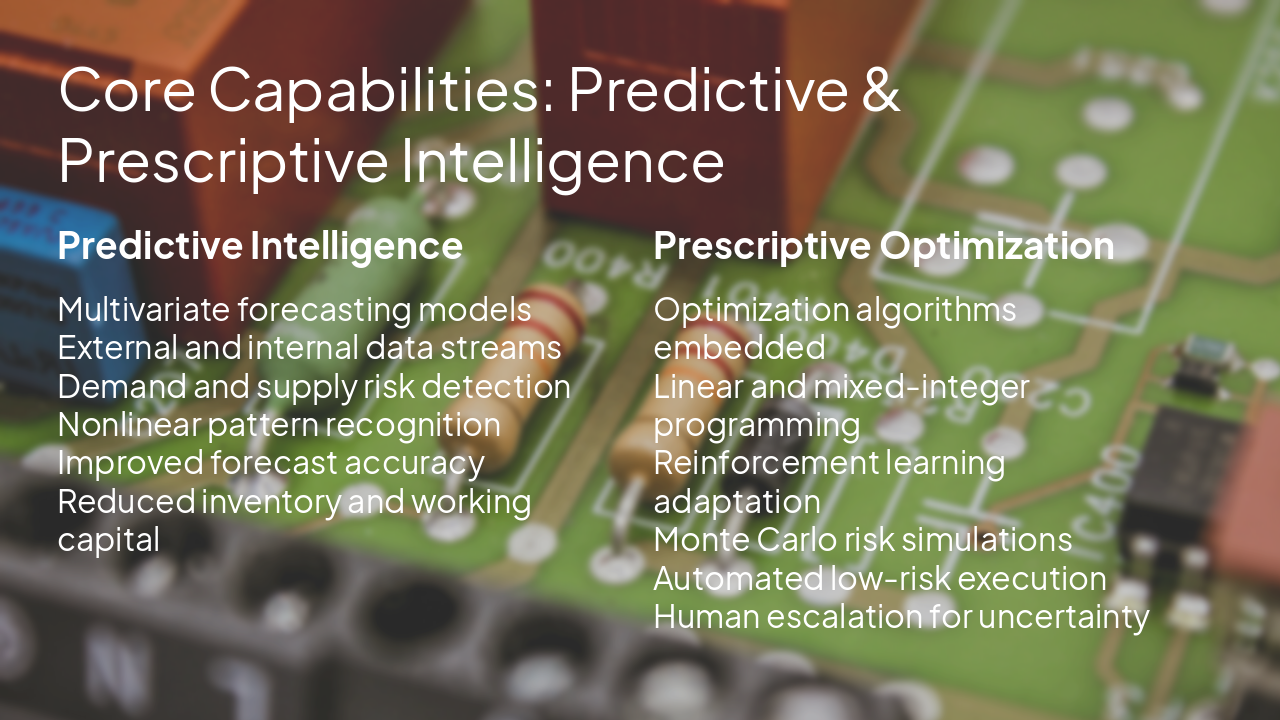 Core Capabilities: Predictive & Prescriptive Intelligence

Predictive Intelligence

Multivariate forecasting models
External and internal data streams
Demand and supply risk detection
Nonlinear pattern recognition
Improved forecast accuracy
Reduced inventory and working capital

Prescriptive Optimization

Optimization algorithms embedded
Linear and mixed-integer programming
Reinforcement learning adaptation
Monte Carlo risk simulations
Automated low-risk execution
Human escalation for uncertainty